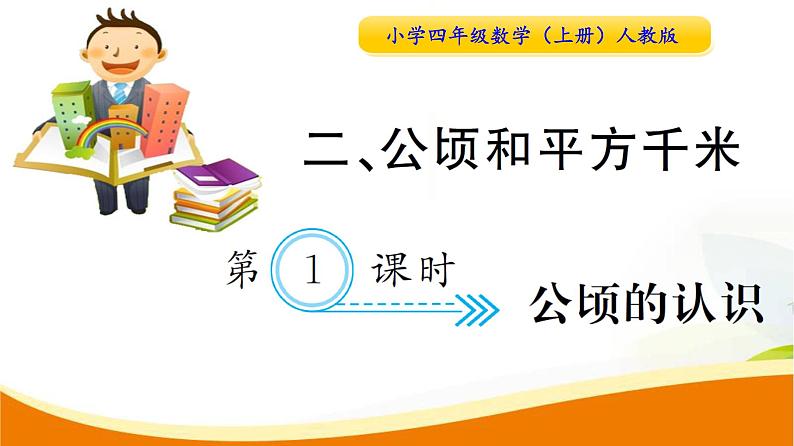 小学四年级数学（上册）人教版

二、公顷和平方千米

第 1 课时

公顷的认识